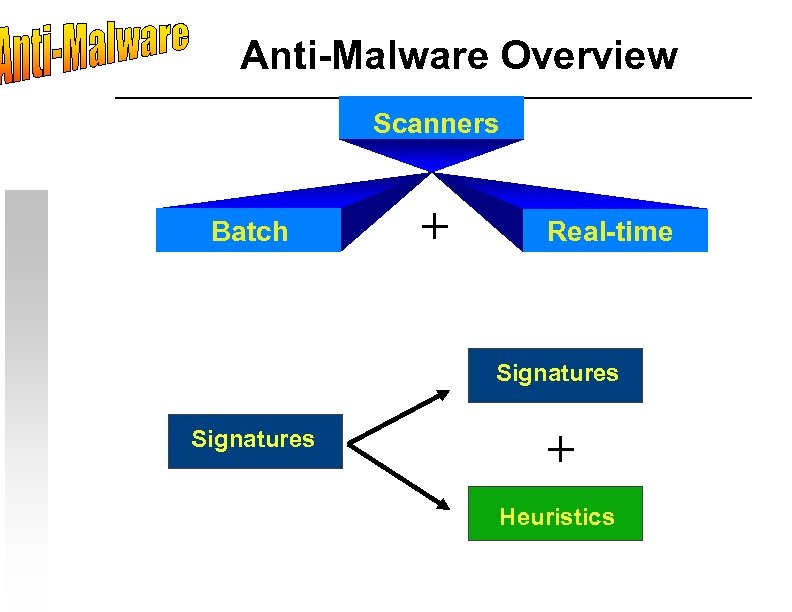 Anti-Malware

Anti-Malware Overview

Scanners

Batch

+

Real-time

Signatures

Signatures

+

Heuristics